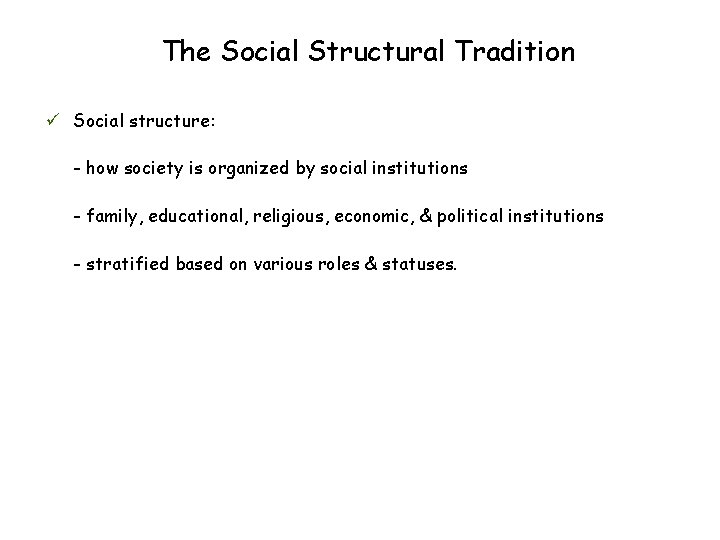 The Social Structural Tradition

✓ Social structure:

- how society is organized by social institutions

- family, educational, religious, economic, & political institutions

- stratified based on various roles & statuses.